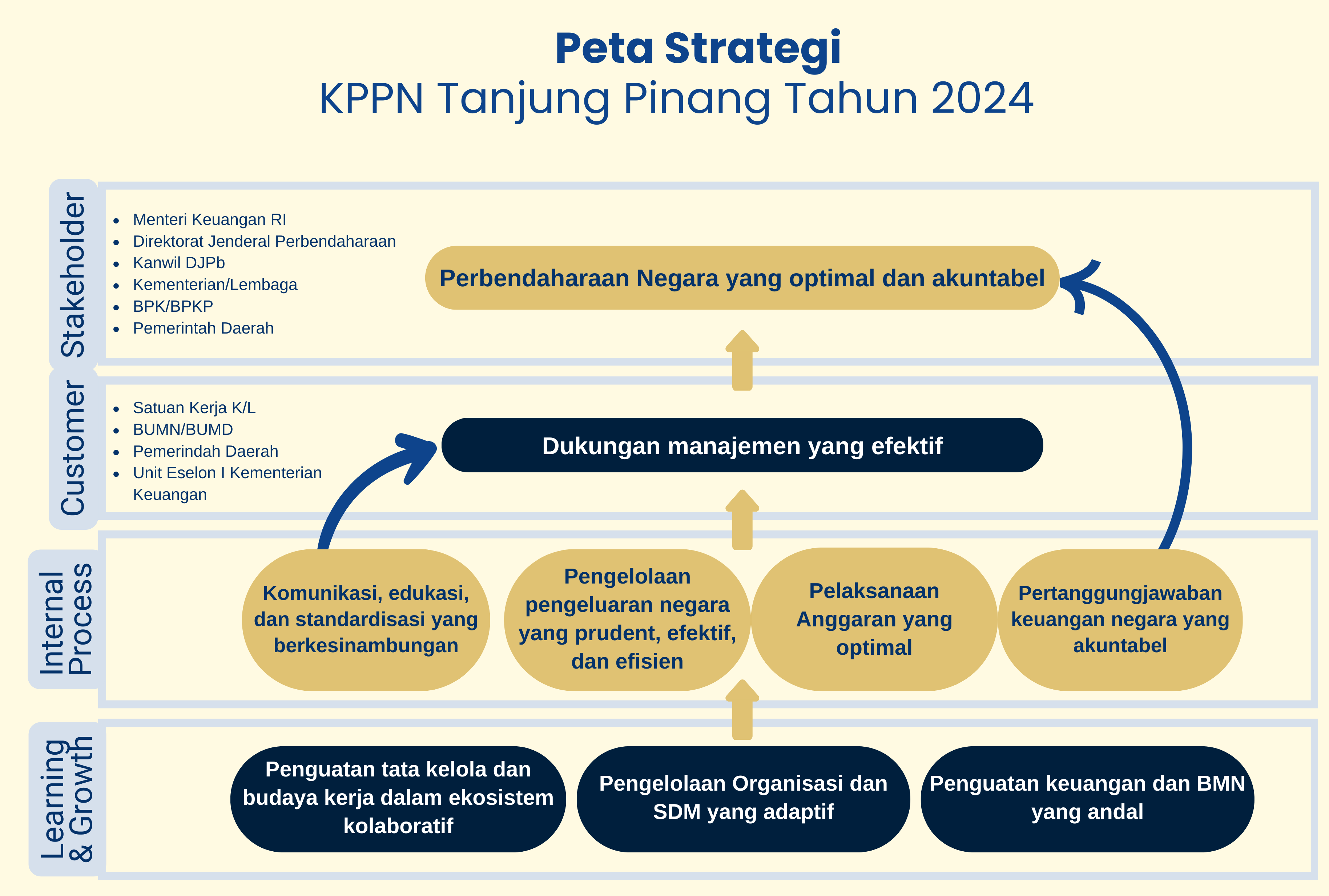 Peta Strategi
KPPN Tanjung Pinang Tahun 2024

Stakeholder

- Menteri Keuangan RI
- Direktorat Jenderal Perbendaharaan
- Kanwil DJPb
- Kementerian/Lembaga
- BPK/BPKP
- Pemerintah Daerah

Perbendaharaan Negara yang optimal dan akuntabel

Customer

- Satuan Kerja K/L
- BUMN/BUMD
- Pemerindah Daerah
- Unit Eselon I Kementerian Keuangan

Dukungan manajemen yang efektif

Internal Process

Komunikasi, edukasi, dan standardisasi yang berkesinambungan

Pengelolaan pengeluaran negara yang prudent, efektif, dan efisien

Pelaksanaan Anggaran yang optimal

Pertanggungjawaban keuangan negara yang akuntabel

Learning & Growth

Penguatan tata kelola dan budaya kerja dalam ekosistem kolaboratif

Pengelolaan Organisasi dan SDM yang adaptif

Penguatan keuangan dan BMN yang andal